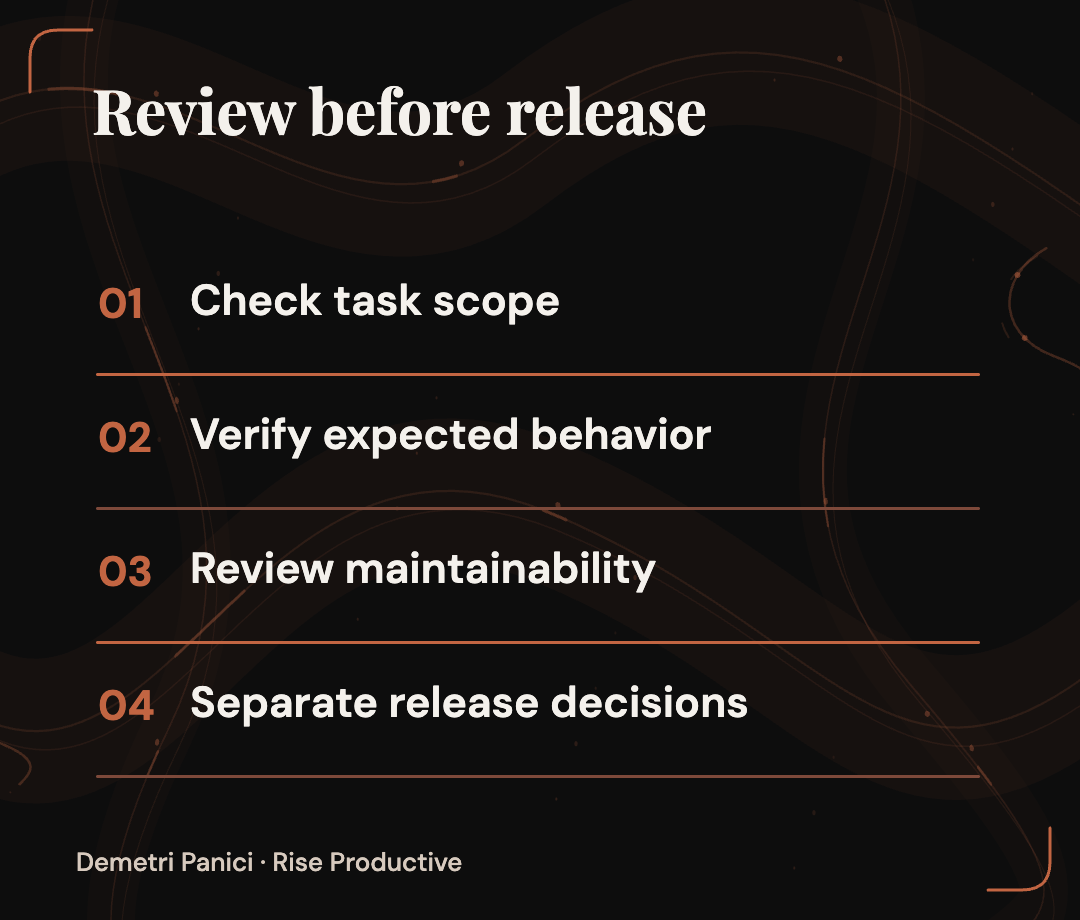 Review before release

01 Check task scope

02 Verify expected behavior

03 Review maintainability

04 Separate release decisions

Demetri Panici · Rise Productive